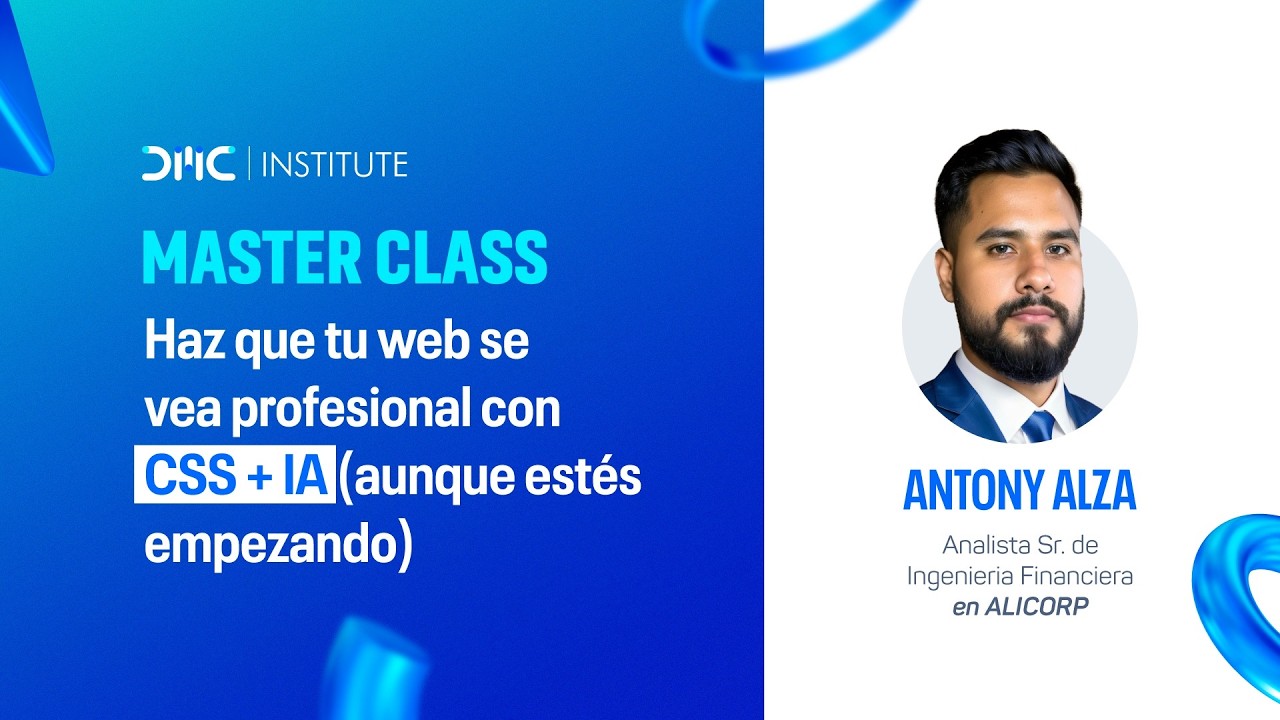 DMC | INSTITUTE

MASTER CLASS

Haz que tu web se vea profesional con CSS + IA (aunque estés empezando)

ANTONY ALZA

Analista Sr. de Ingenieria Financiera en ALICORP